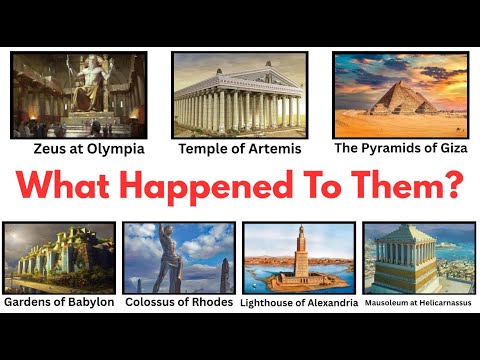 Zeus at Olympia
Temple of Artemis
The Pyramids of Giza

What Happened To Them?

Gardens of Babylon
Colossus of Rhodes
Lighthouse of Alexandria
Mausoleum at Helicarnassus